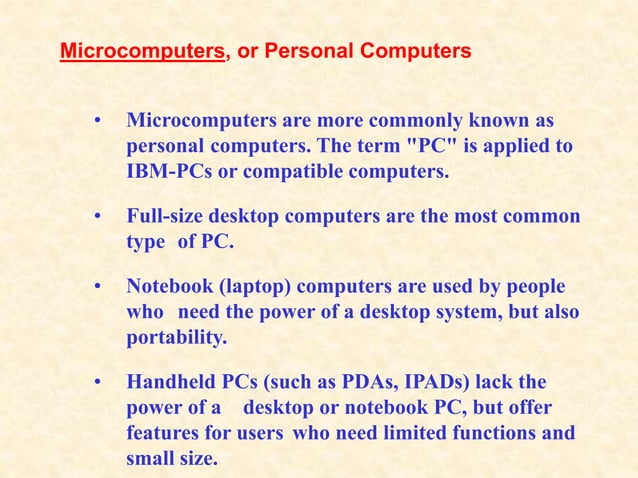 Microcomputers, or Personal Computers

• Microcomputers are more commonly known as personal computers. The term "PC" is applied to IBM-PCs or compatible computers.

• Full-size desktop computers are the most common type of PC.

• Notebook (laptop) computers are used by people who need the power of a desktop system, but also portability.

• Handheld PCs (such as PDAs, IPADs) lack the power of a desktop or notebook PC, but offer features for users who need limited functions and small size.